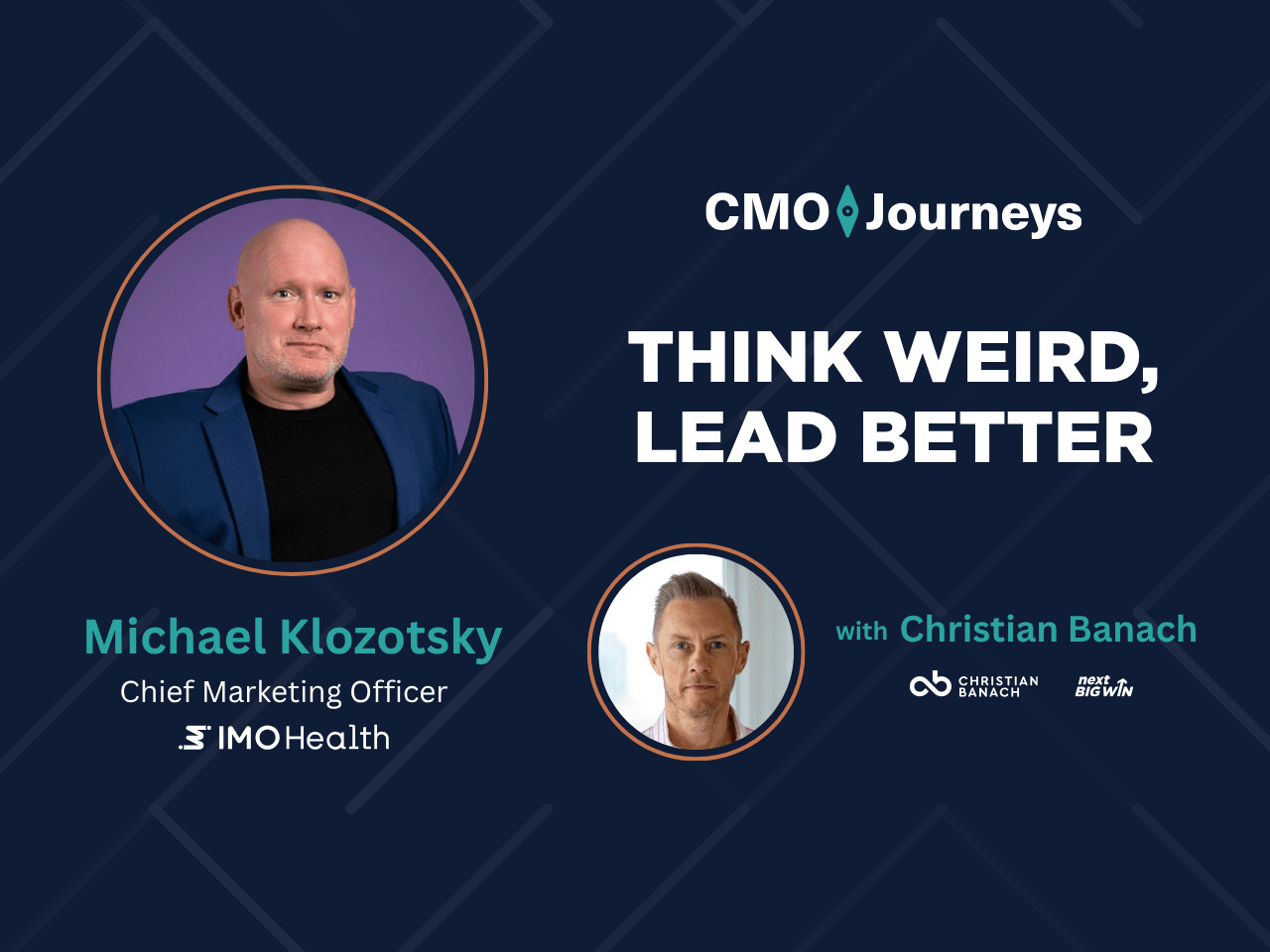 CMO Journeys

THINK WEIRD, LEAD BETTER

Michael Klozotsky
Chief Marketing Officer
IMO Health

with Christian Banach

CHRISTIAN BANACH

next BIG WIN